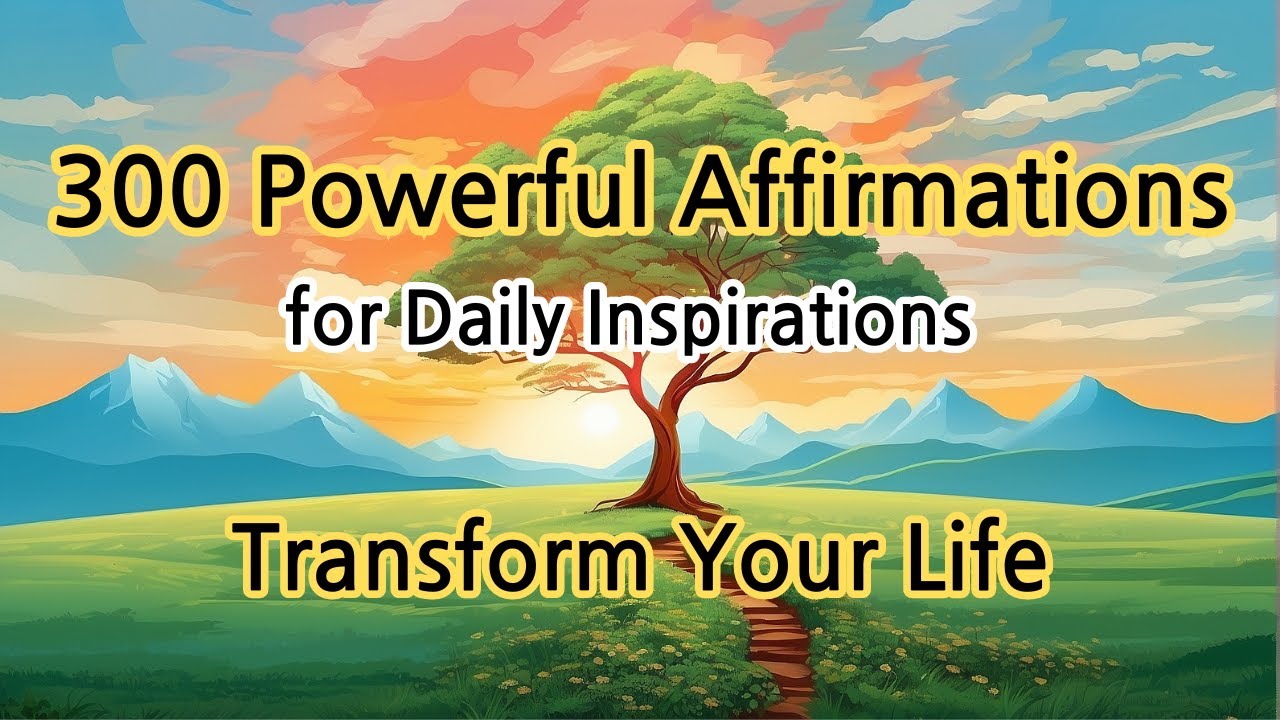 300 Powerful Affirmations

for Daily Inspirations

Transform Your Life